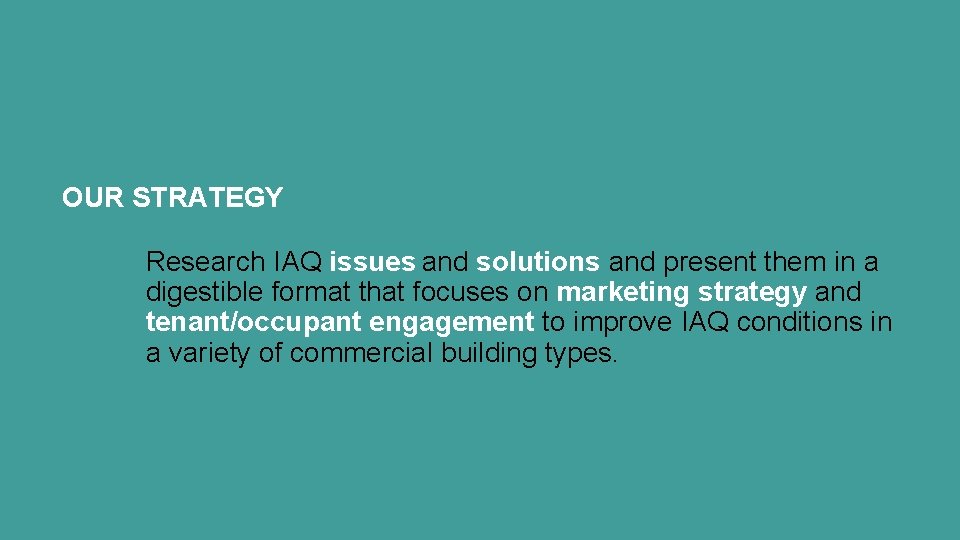 OUR STRATEGY

Research IAQ issues and solutions and present them in a digestible format that focuses on marketing strategy and tenant/occupant engagement to improve IAQ conditions in a variety of commercial building types.